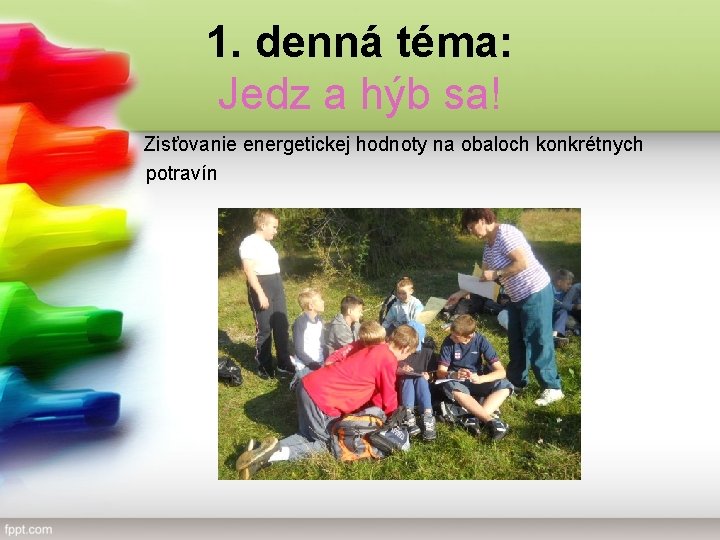 1. denná téma:
Jedz a hýb sa!

Zisťovanie energetickej hodnoty na obaloch konkrétnych potravín

fppt.com